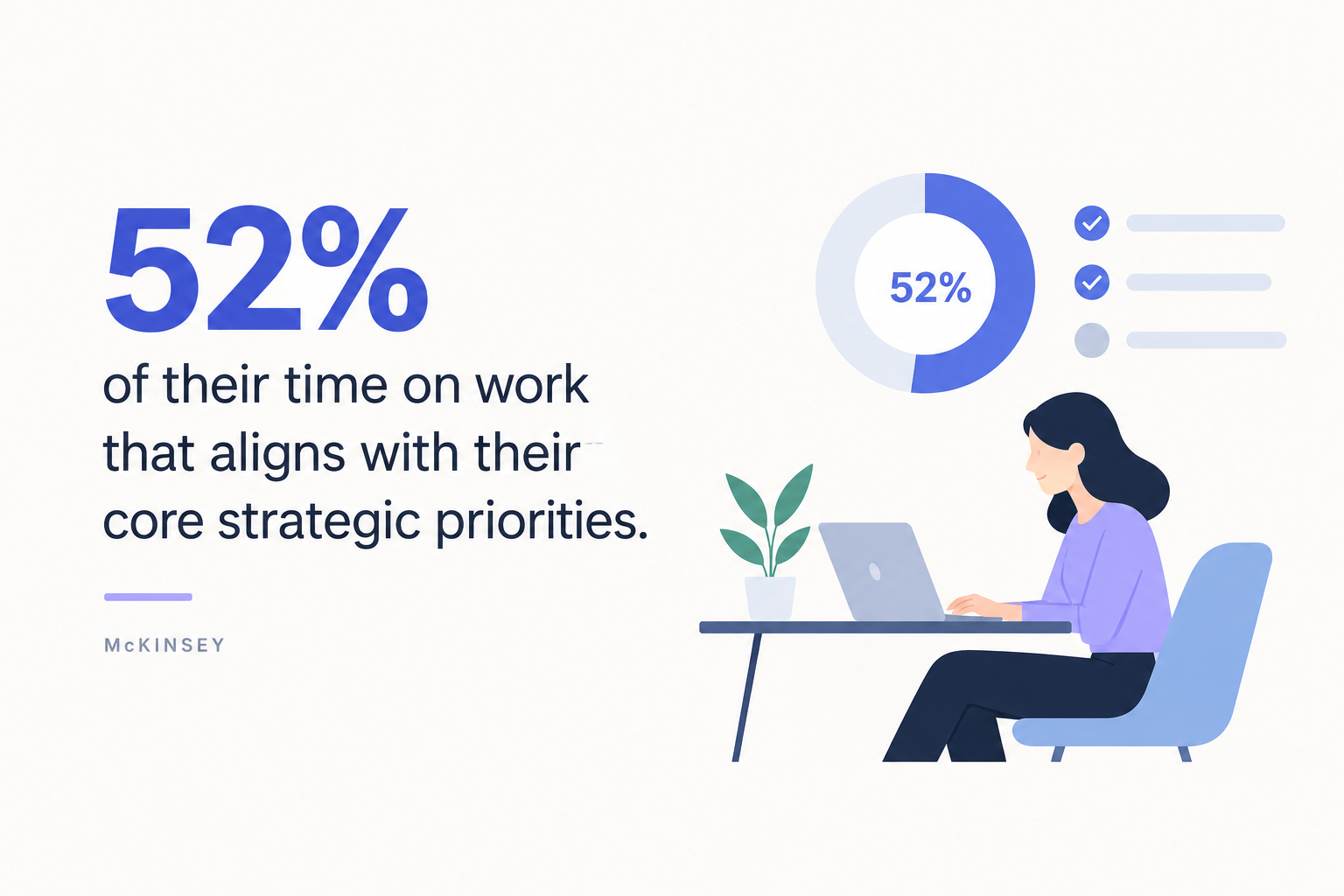 52%

of their time on work that aligns with their core strategic priorities.

McKINSEY

52%